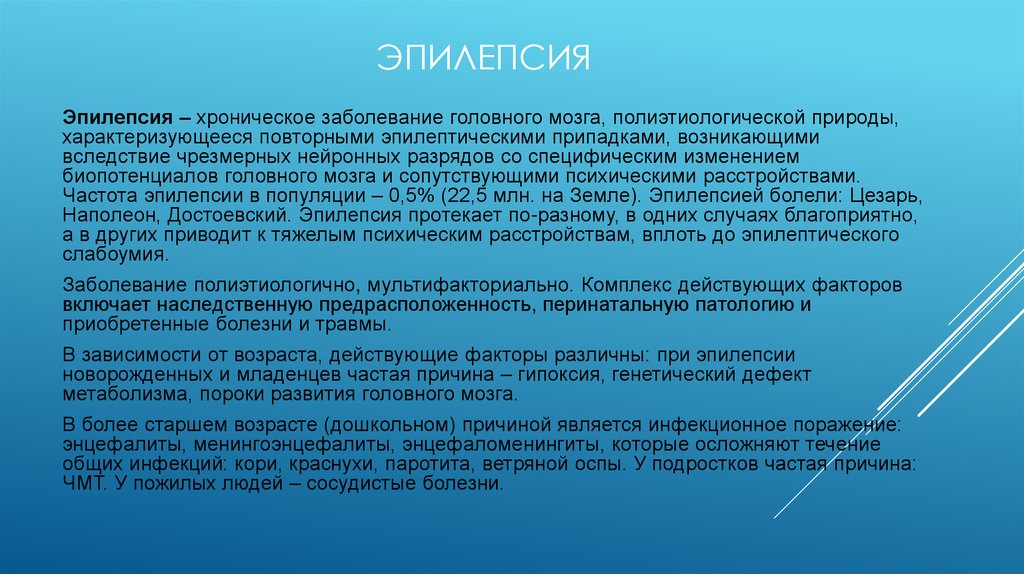 ЭПИЛЕПСИЯ

Эпилепсия – хроническое заболевание головного мозга, полиэтиологической природы, характеризующееся повторными эпилептическими припадками, возникающими вследствие чрезмерных нейронных разрядов со специфическим изменением биопотенциалов головного мозга и сопутствующими психическими расстройствами. Частота эпилепсии в популяции – 0,5% (22,5 млн. на Земле). Эпилепсией болели: Цезарь, Наполеон, Достоевский. Эпилепсия протекает по-разному, в одних случаях благоприятно, а в других приводит к тяжелым психическим расстройствам, вплоть до эпилептического слабоумия.

Заболевание полиэтиологично, мультифакториально. Комплекс действующих факторов включает наследственную предрасположенность, перинатальную патологию и приобретенные болезни и травмы.

В зависимости от возраста, действующие факторы различны: при эпилепсии новорожденных и младенцев частая причина – гипоксия, генетический дефект метаболизма, пороки развития головного мозга.

В более старшем возрасте (дошкольном) причиной является инфекционное поражение: энцефалиты, менингоэнцефалиты, энцефаломенингиты, которые осложняют течение общих инфекций: кори, краснухи, паротита, ветряной оспы. У подростков частая причина: ЧМТ. У пожилых людей – сосудистые болезни.